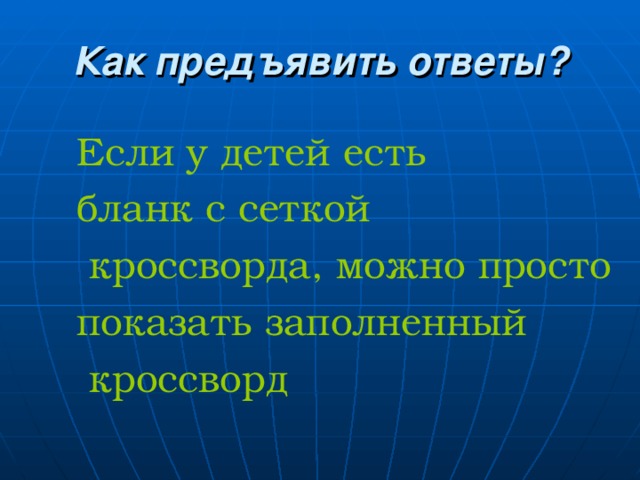 Как предъявить ответы?

Если у детей есть бланк с сеткой кроссворда, можно просто показать заполненный кроссворд